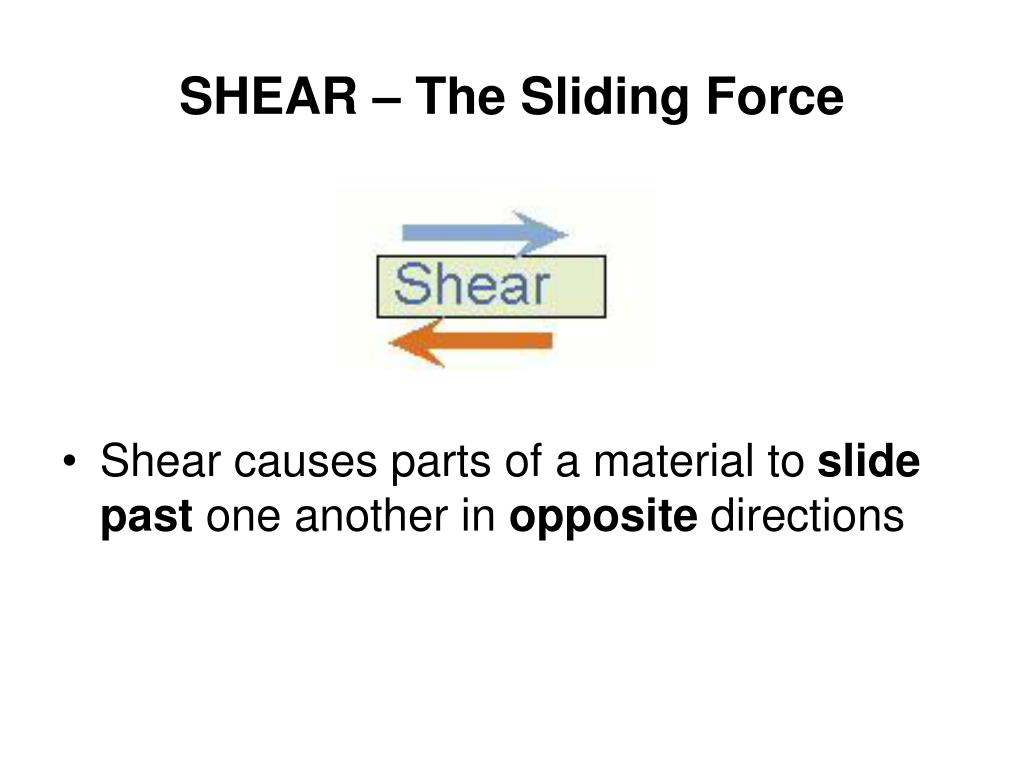 SHEAR – The Sliding Force

Shear

• Shear causes parts of a material to slide past one another in opposite directions